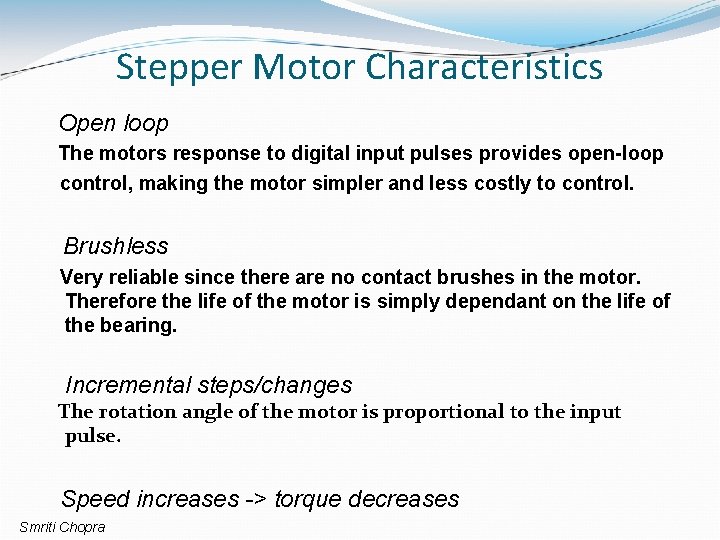 Stepper Motor Characteristics

Open loop

The motors response to digital input pulses provides open-loop control, making the motor simpler and less costly to control.

Brushless

Very reliable since there are no contact brushes in the motor. Therefore the life of the motor is simply dependant on the life of the bearing.

Incremental steps/changes

The rotation angle of the motor is proportional to the input pulse.

Speed increases -> torque decreases

Smriti Chopra